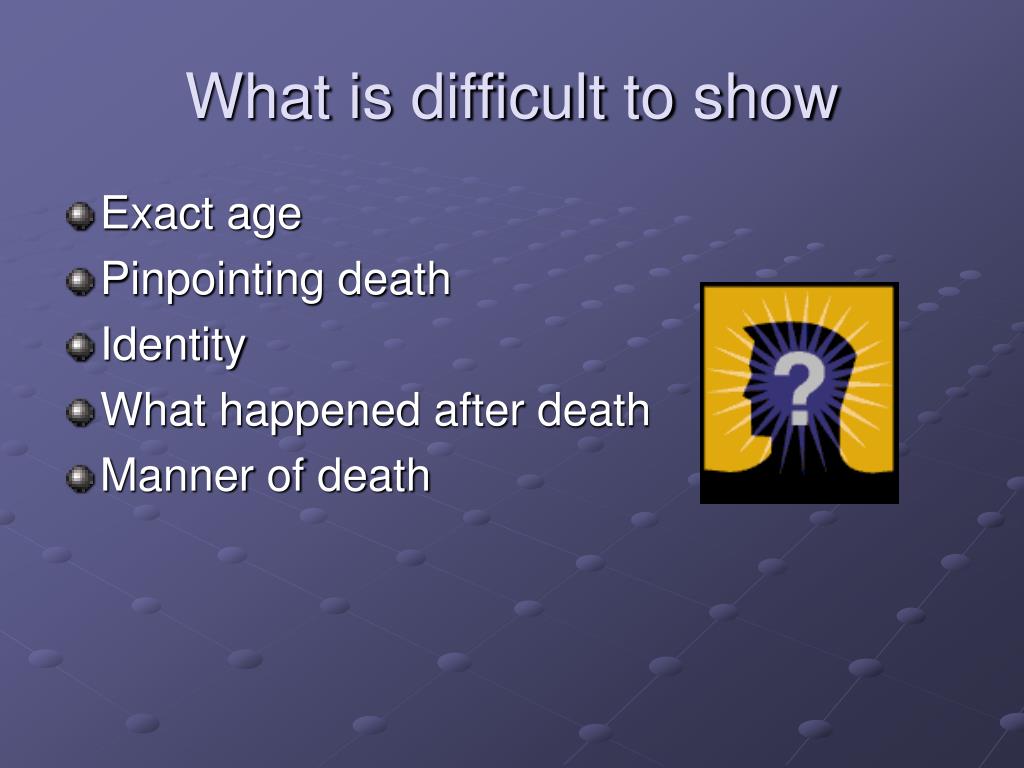 What is difficult to show

Exact age
Pinpointing death
Identity
What happened after death
Manner of death

?